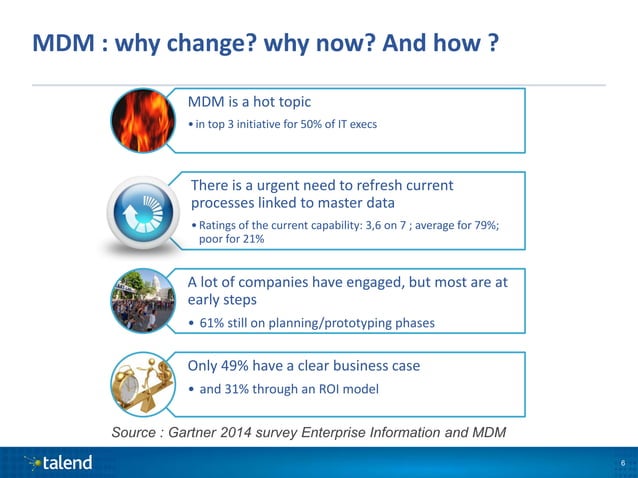 MDM : why change? why now? And how ?

MDM is a hot topic

• in top 3 initiative for 50% of IT execs

There is a urgent need to refresh current processes linked to master data

• Ratings of the current capability: 3,6 on 7 ; average for 79%; poor for 21%

A lot of companies have engaged, but most are at early steps

• 61% still on planning/prototyping phases

Only 49% have a clear business case

• and 31% through an ROI model

Source : Gartner 2014 survey Enterprise Information and MDM

talend

6